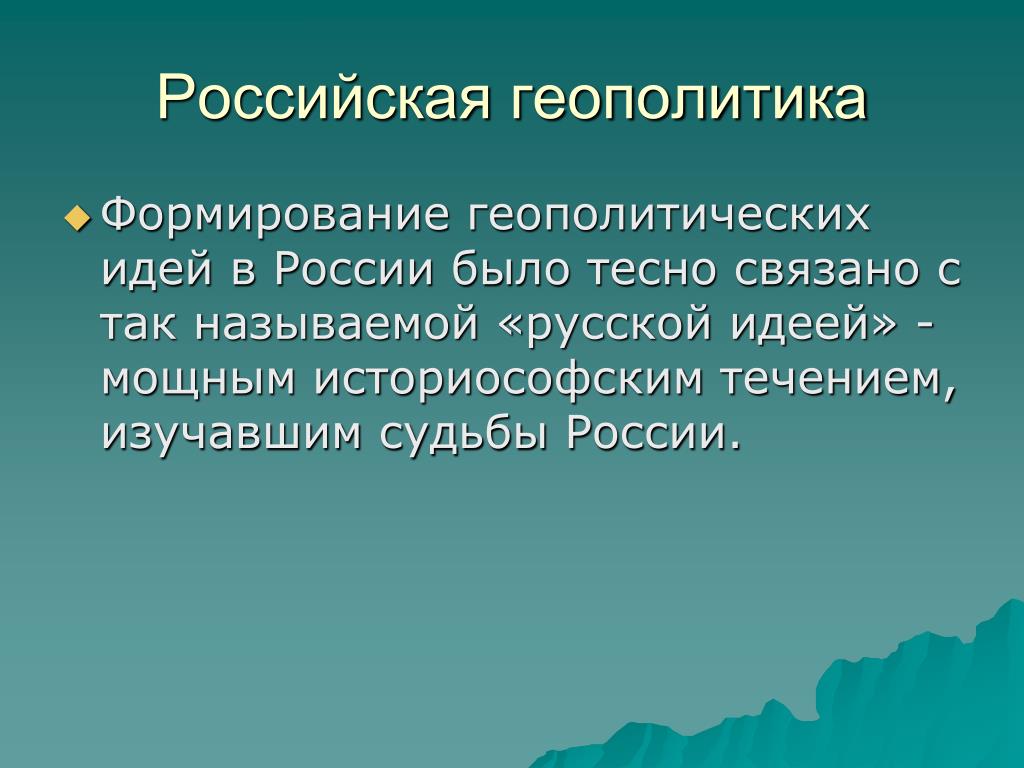 Российская геополитика

Формирование геополитических идей в России было тесно связано с так называемой «русской идеей» - мощным историософским течением, изучавшим судьбы России.